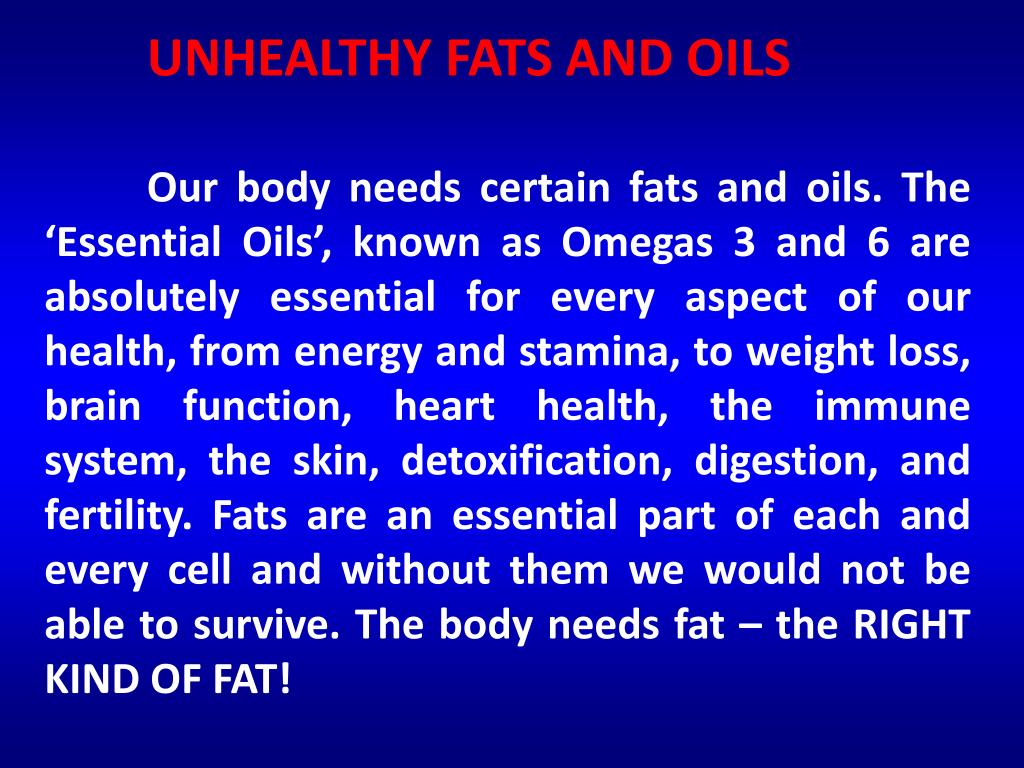 UNHEALTHY FATS AND OILS

Our body needs certain fats and oils. The ‘Essential Oils’, known as Omegas 3 and 6 are absolutely essential for every aspect of our health, from energy and stamina, to weight loss, brain function, heart health, the immune system, the skin, detoxification, digestion, and fertility. Fats are an essential part of each and every cell and without them we would not be able to survive. The body needs fat – the RIGHT KIND OF FAT!